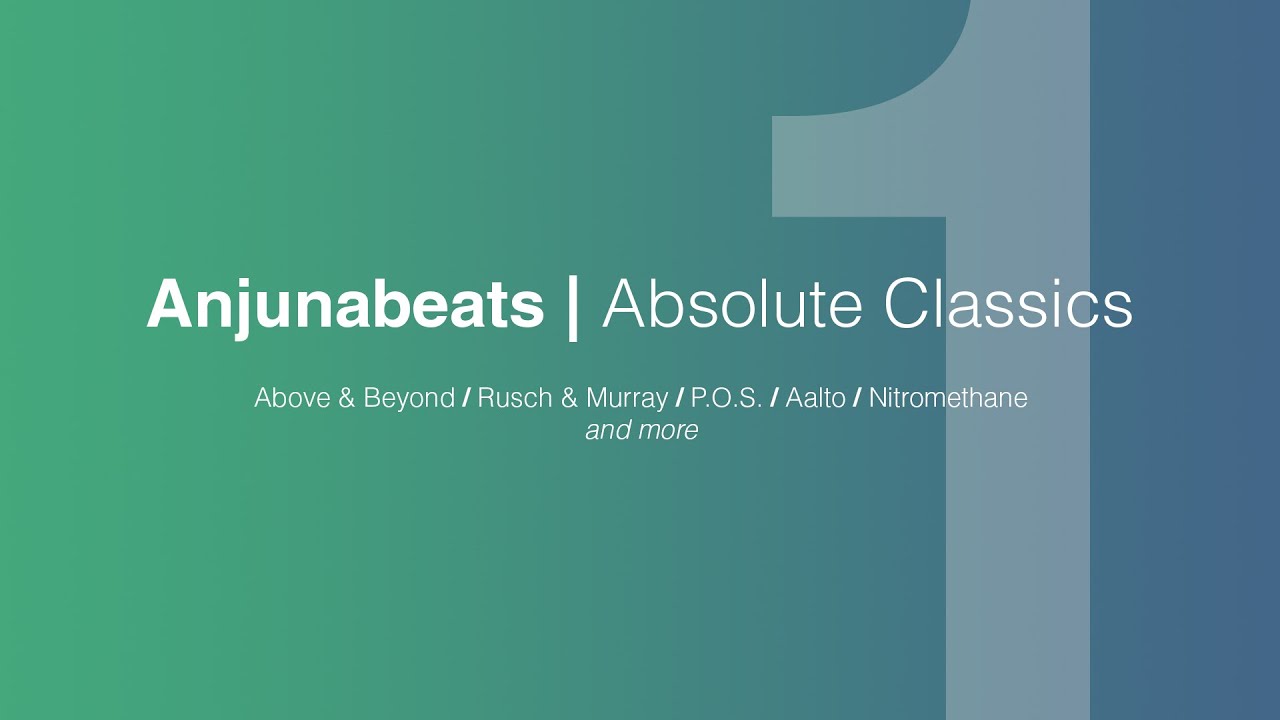 1

Anjunabeats | Absolute Classics

Above & Beyond / Rusch & Murray / P.O.S. / Aalto / Nitromethane
and more